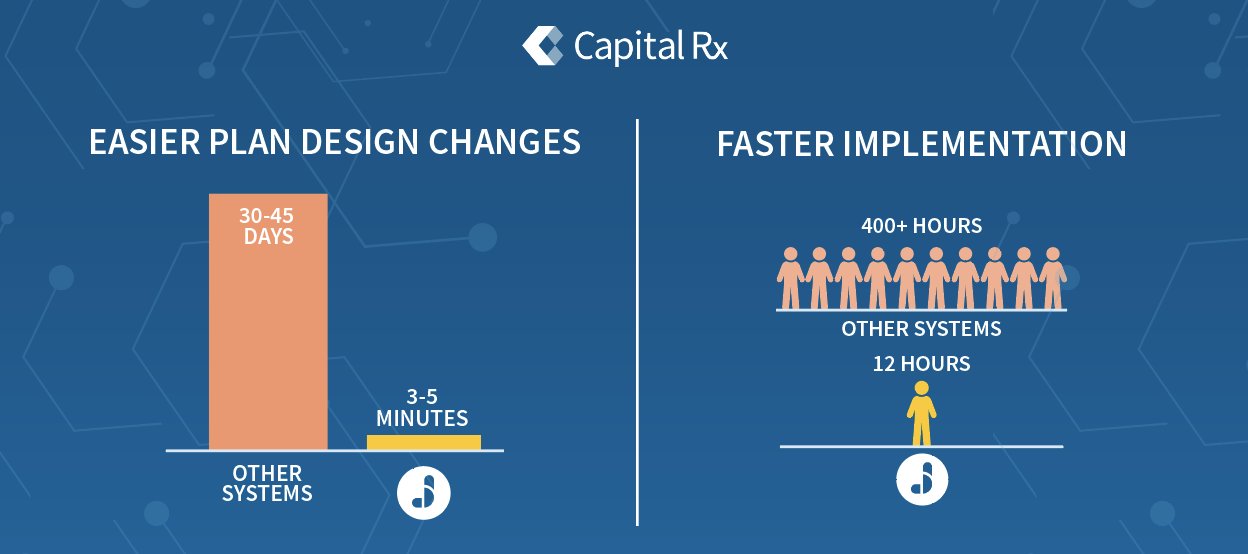 Capital Rx

EASIER PLAN DESIGN CHANGES

30-45 DAYS

3-5 MINUTES

OTHER SYSTEMS

FASTER IMPLEMENTATION

400+ HOURS

OTHER SYSTEMS

12 HOURS